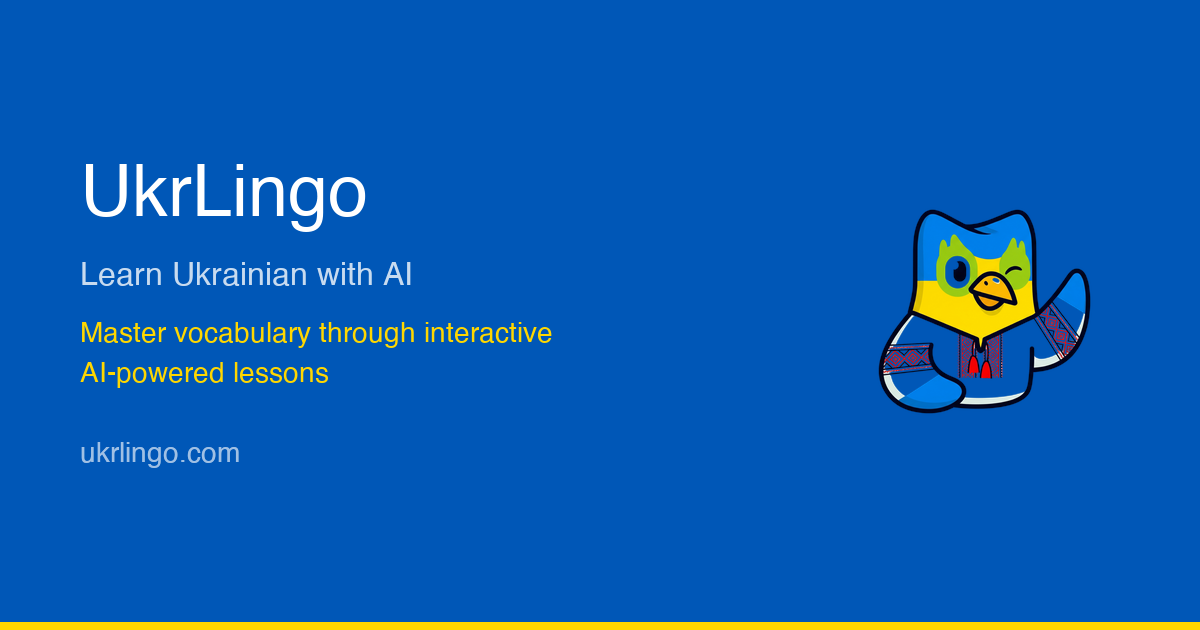 UkrLingo

Learn Ukrainian with AI

Master vocabulary through interactive AI-powered lessons

ukrlingo.com